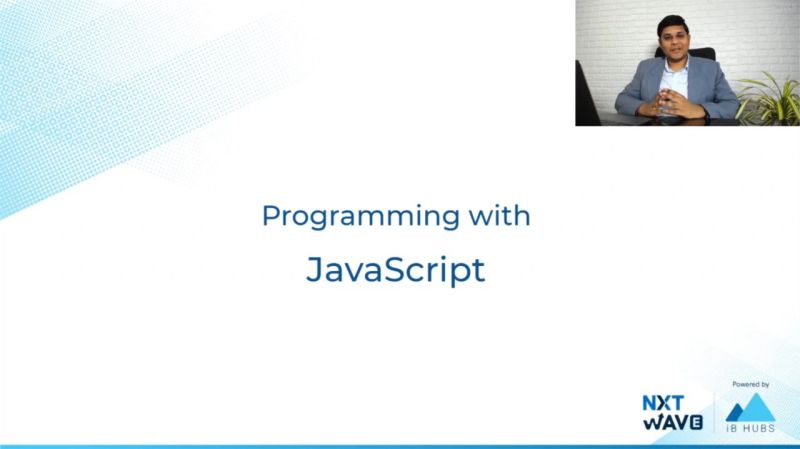 Programming with
JavaScript

NXT WAVE

Powered by
iB HUBS